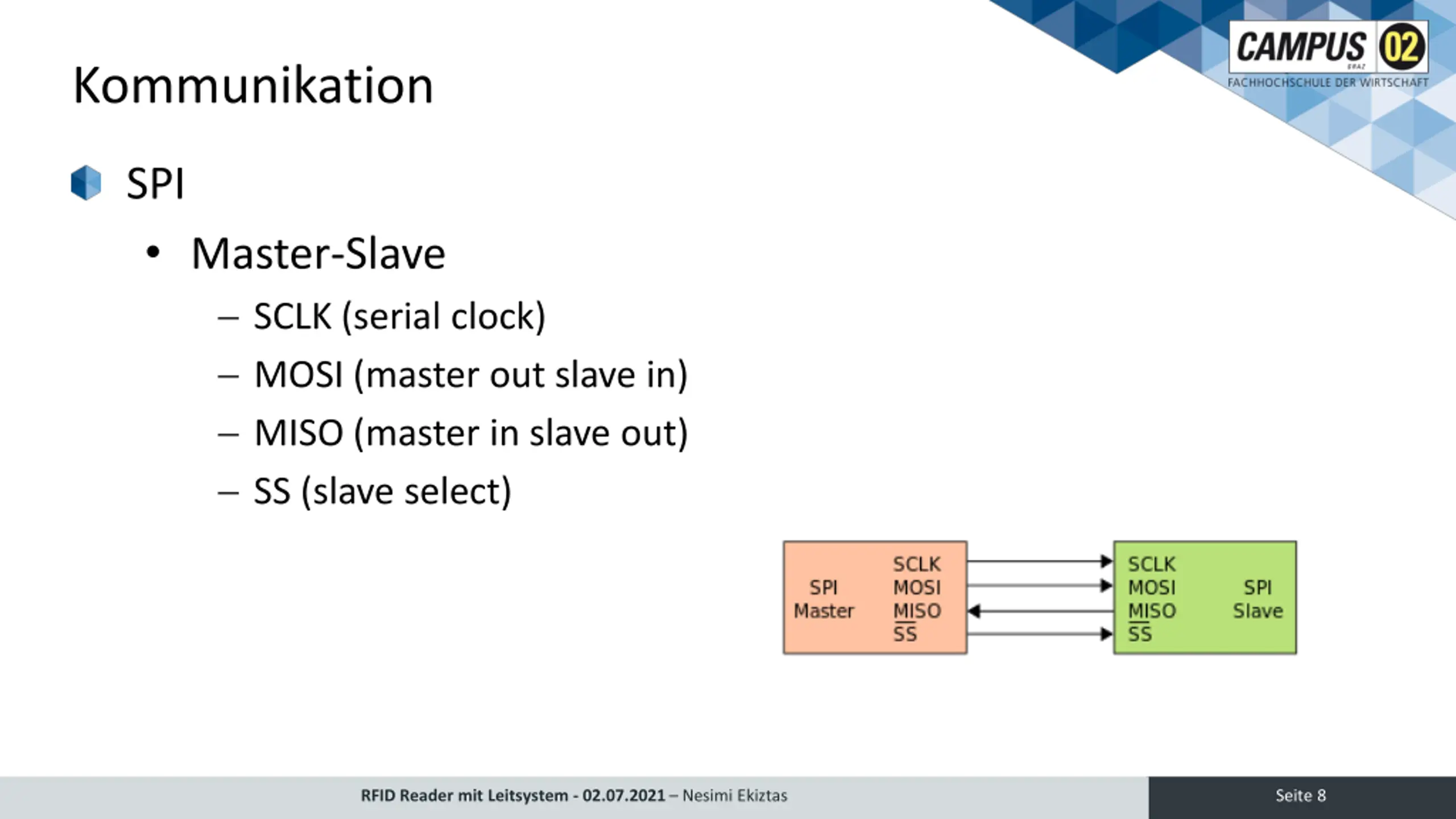 CAMPUS 02
GRAZ
FACHHOCHSCHULE DER WIRTSCHAFT

Kommunikation

SPI

• Master-Slave

– SCLK (serial clock)

– MOSI (master out slave in)

– MISO (master in slave out)

– SS (slave select)

SPI Master
SCLK
MOSI
MISO
$\overline{SS}$

SCLK
MOSI
MISO
$\overline{SS}$
SPI Slave

RFID Reader mit Leitsystem - 02.07.2021 – Nesimi Ekiztas

Seite 8